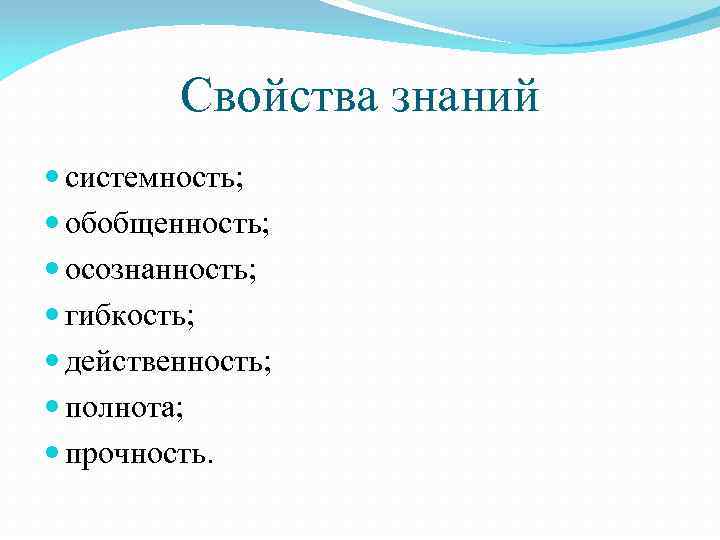 Свойства знаний

- системность;
- обобщенность;
- осознанность;
- гибкость;
- действенность;
- полнота;
- прочность.